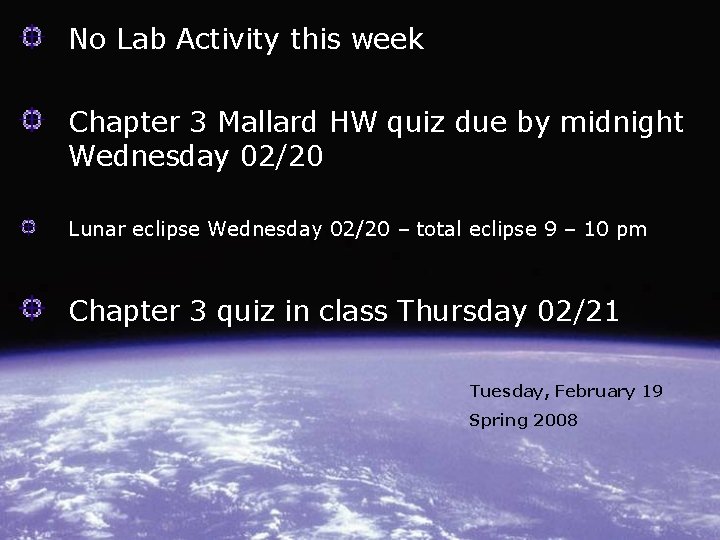 No Lab Activity this week

Chapter 3 Mallard HW quiz due by midnight Wednesday 02/20

Lunar eclipse Wednesday 02/20 – total eclipse 9 – 10 pm

Chapter 3 quiz in class Thursday 02/21

Tuesday, February 19
Spring 2008